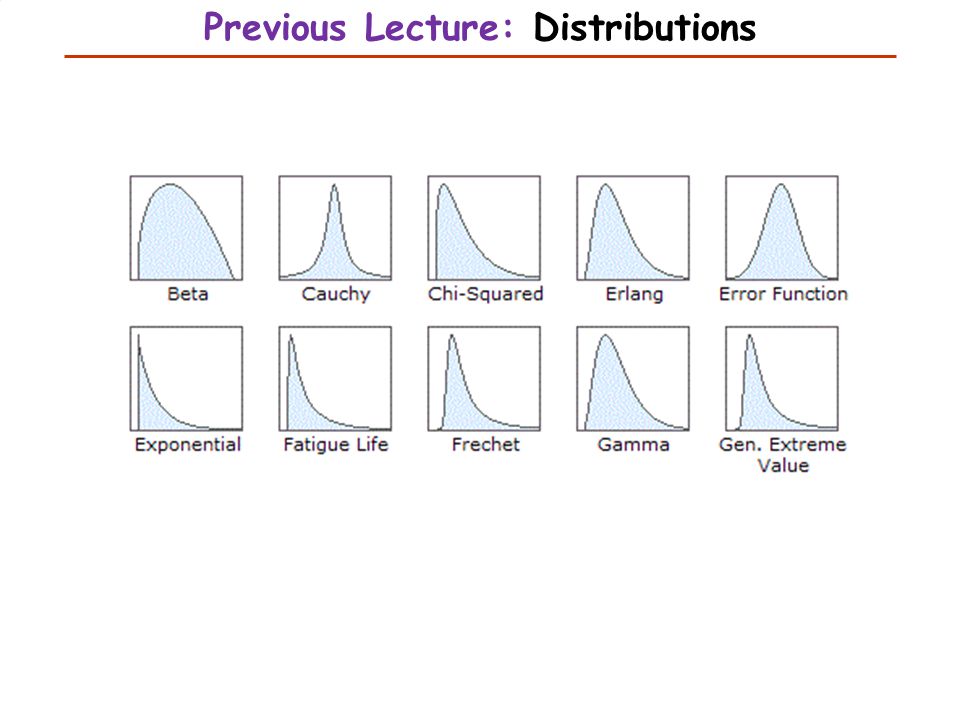 Previous Lecture: Distributions

Beta

Cauchy

Chi-Squared

Erlang

Error Function

Exponential

Fatigue Life

Frechet

Gamma

Gen. Extreme Value